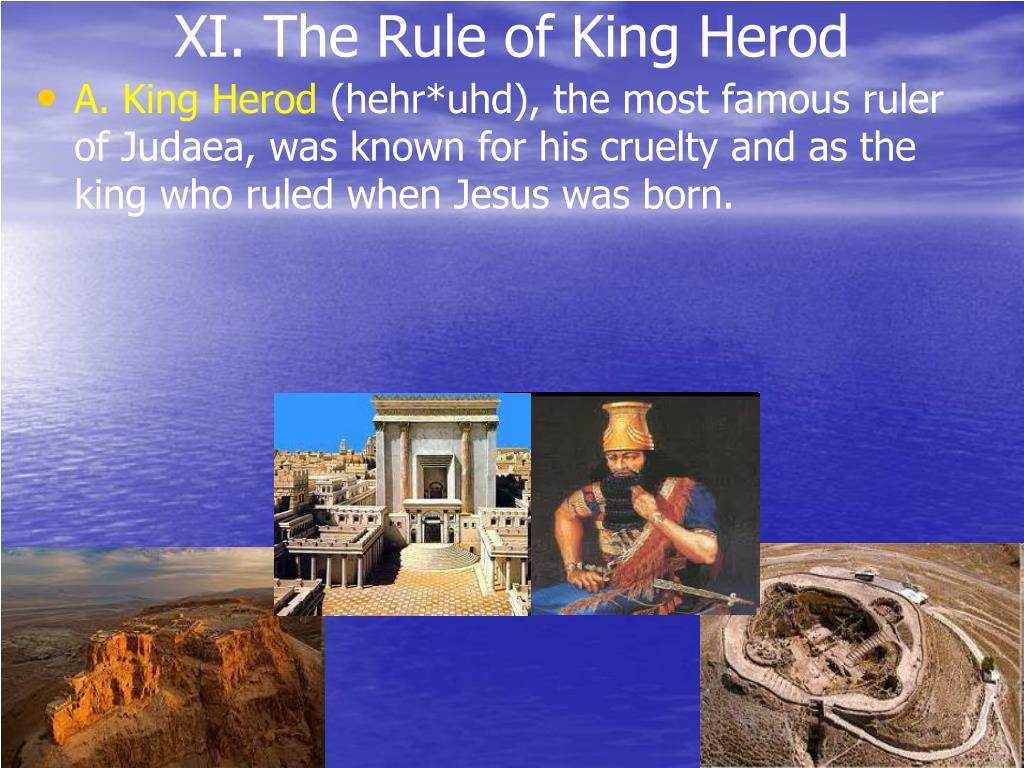 XI. The Rule of King Herod

• A. King Herod (hehr*uhd), the most famous ruler of Judaea, was known for his cruelty and as the king who ruled when Jesus was born.